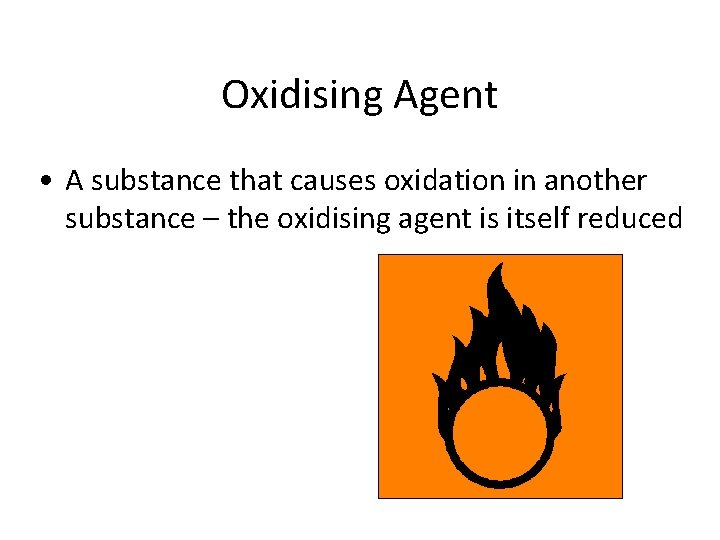 Oxidising Agent

• A substance that causes oxidation in another substance – the oxidising agent is itself reduced